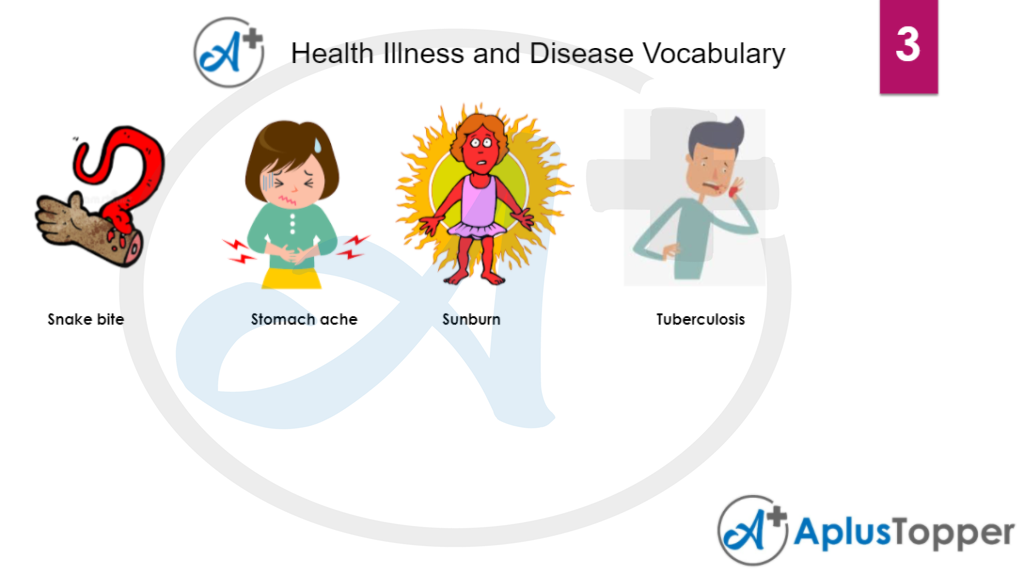 Health Illness and Disease Vocabulary

3

Snake bite

Stomach ache

Sunburn

Tuberculosis

AplusTopper